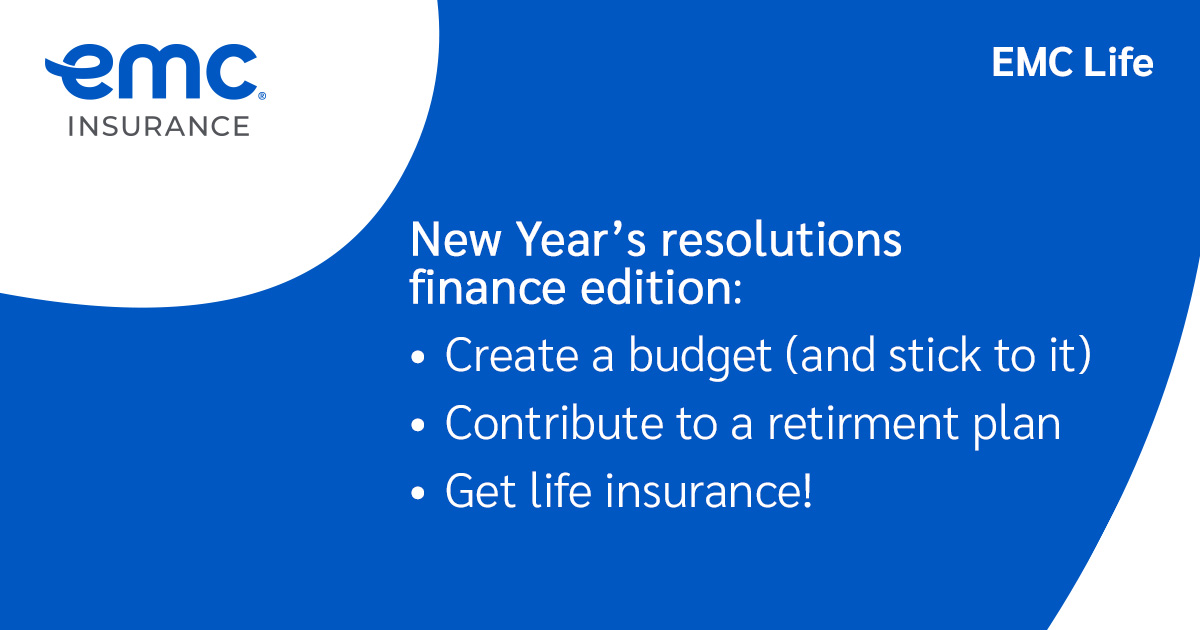 emc®
INSURANCE

EMC Life

New Year’s resolutions finance edition:

• Create a budget (and stick to it)
• Contribute to a retirment plan
• Get life insurance!